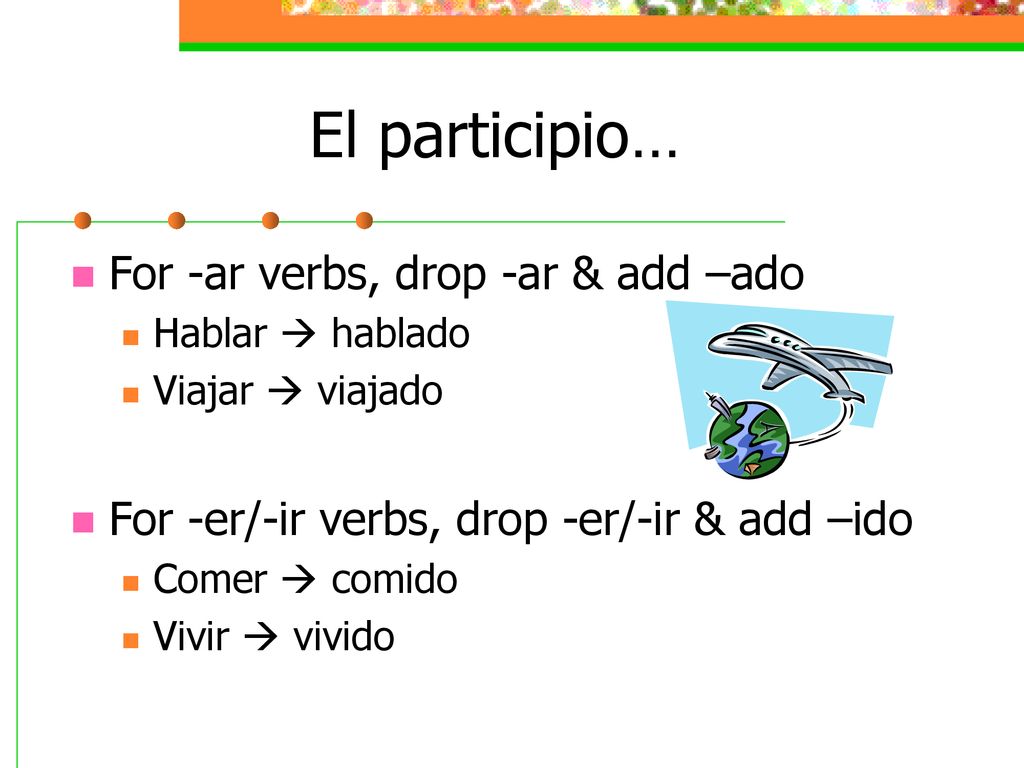 El participio…

For -ar verbs, drop -ar & add –ado
Hablar → hablado
Viajar → viajado

For -er/-ir verbs, drop -er/-ir & add –ido
Comer → comido
Vivir → vivido